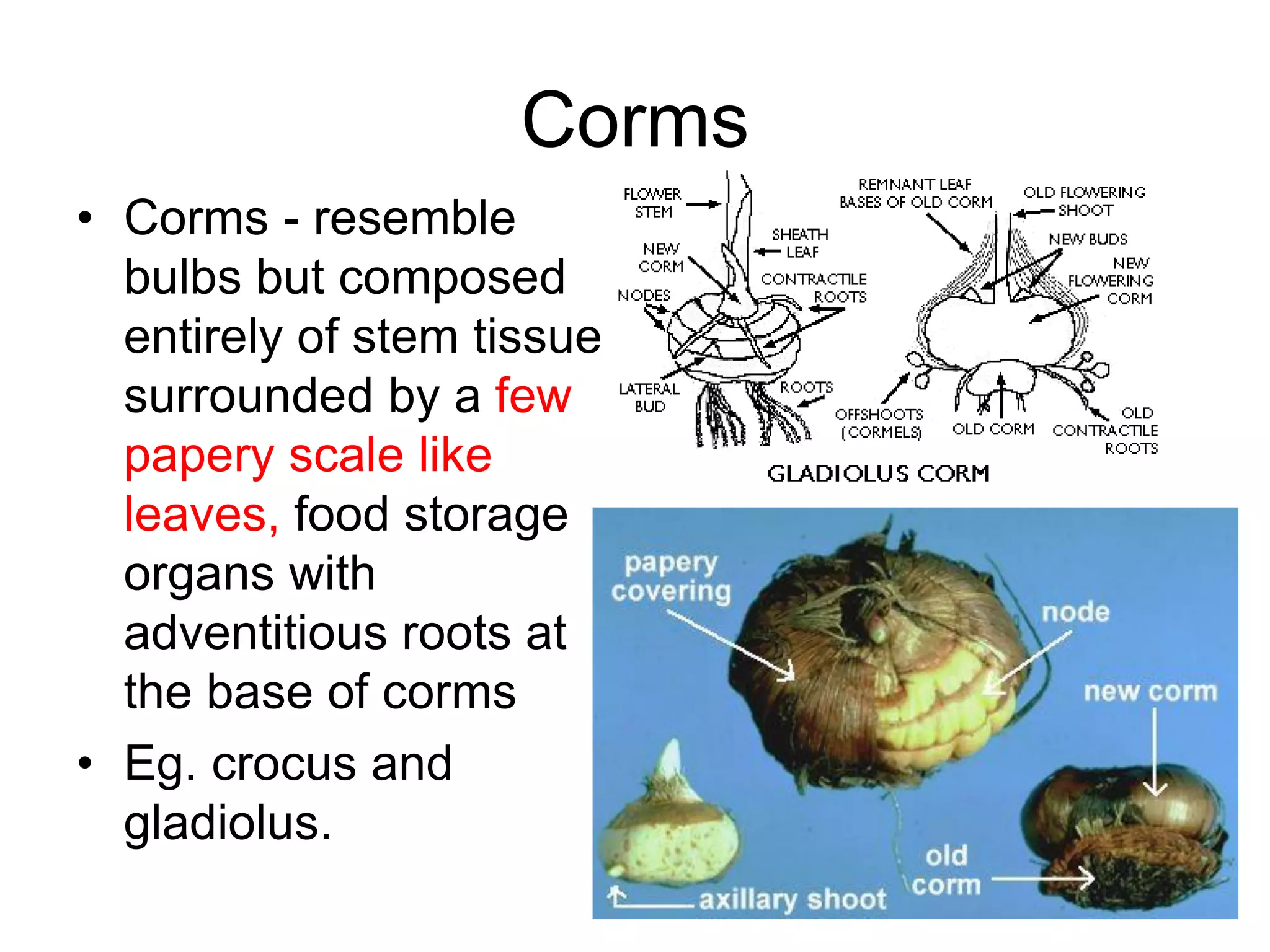 Corms

• Corms - resemble bulbs but composed entirely of stem tissue surrounded by a few papery scale like leaves, food storage organs with adventitious roots at the base of corms

• Eg. crocus and gladiolus.

FLOWER STEM
NEW CORM
NODES
LATERAL BUD
SHEATH LEAF
CONTRACTILE ROOTS
ROOTS
REMNANT LEAF BASES OF OLD CORM
OLD FLOWERING SHOOT
NEW BUDS
NEW FLOWERING CORM
OFFSHOOTS (CORMELS)
OLD CORM
OLD CONTRACTILE ROOTS
GLADIOLUS CORM

papery covering
node
new corm
old corm
axillary shoot